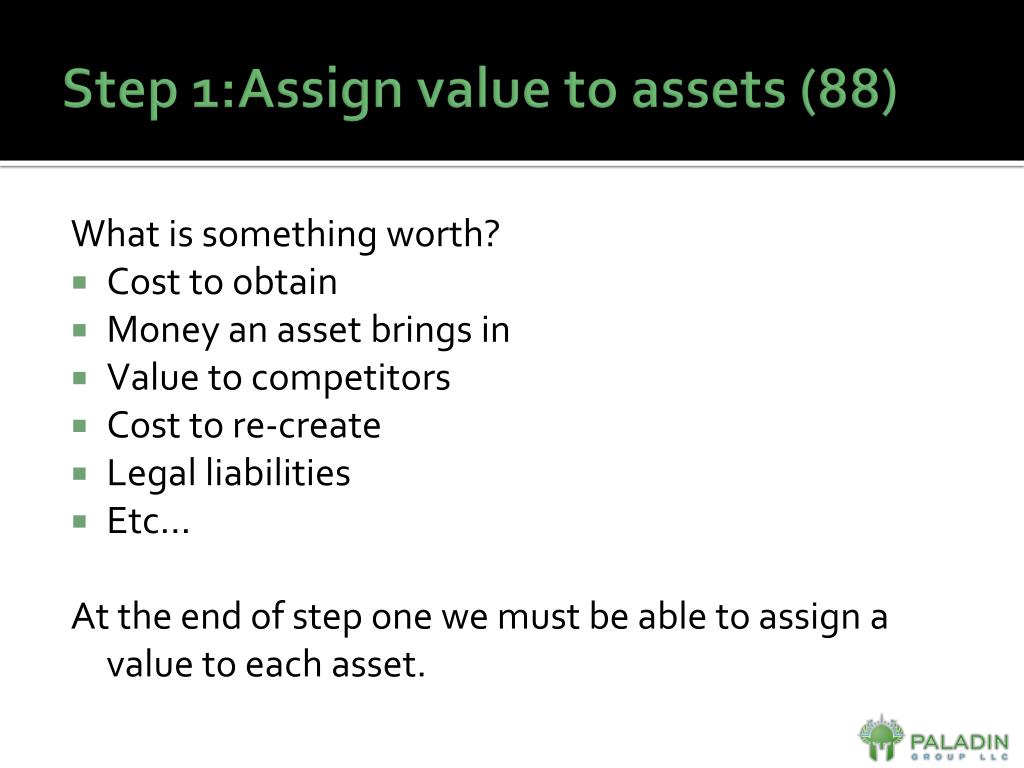 Step 1:Assign value to assets (88)

What is something worth?
- Cost to obtain
- Money an asset brings in
- Value to competitors
- Cost to re-create
- Legal liabilities
- Etc…

At the end of step one we must be able to assign a value to each asset.

PALADIN GROUP LLC